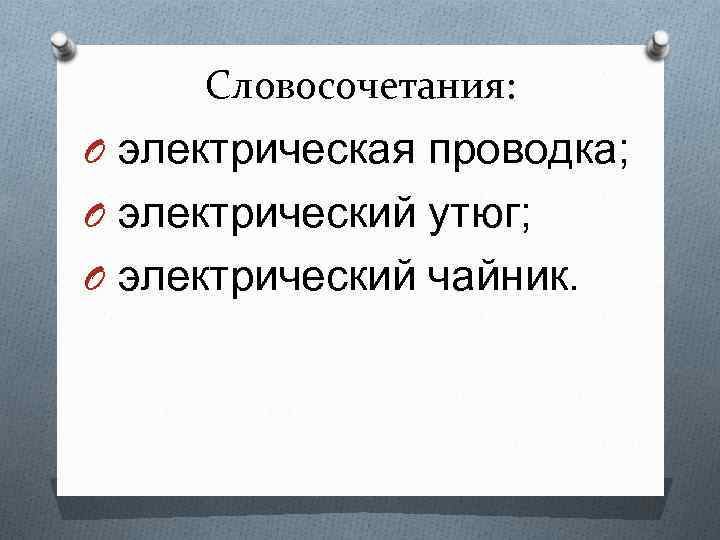 Словосочетания:

электрическая проводка;
электрический утюг;
электрический чайник.